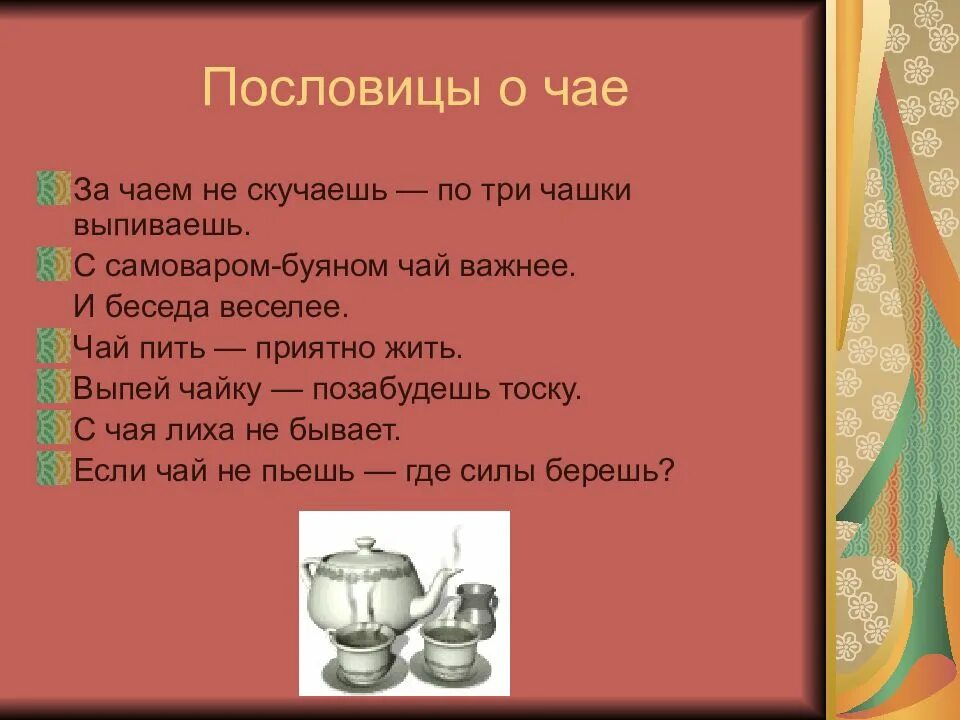 Пословицы о чае

За чаем не скучаешь — по три чашки выпиваешь.

С самоваром-буяном чай важнее.
И беседа веселее.

Чай пить — приятно жить.

Выпей чайку — позабудешь тоску.

С чая лиха не бывает.

Если чай не пьешь — где силы берешь?